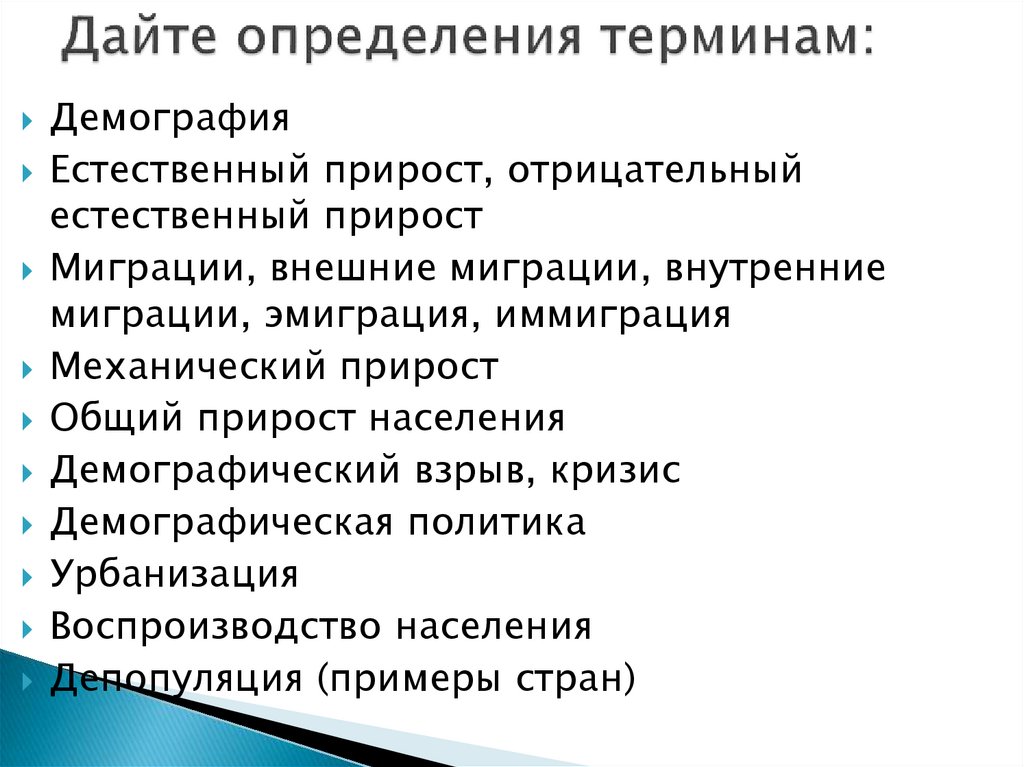 Дайте определения терминам:

Демография
Естественный прирост, отрицательный естественный прирост
Миграции, внешние миграции, внутренние миграции, эмиграция, иммиграция
Механический прирост
Общий прирост населения
Демографический взрыв, кризис
Демографическая политика
Урбанизация
Воспроизводство населения
Депопуляция (примеры стран)